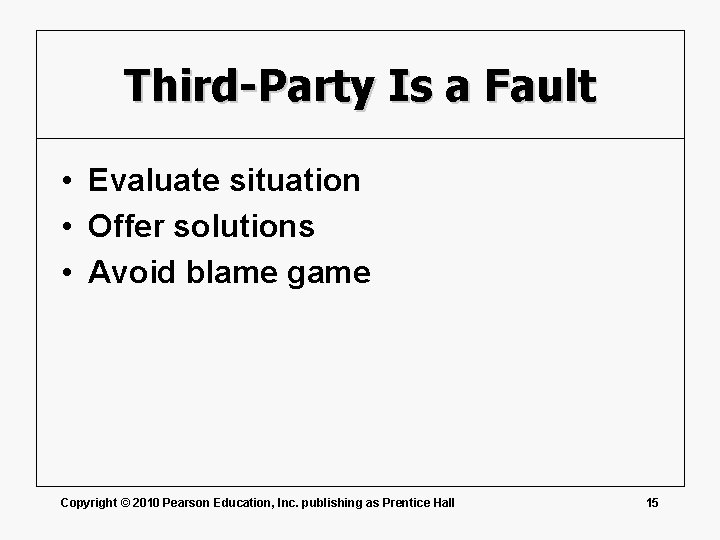 Third-Party Is a Fault

• Evaluate situation
• Offer solutions
• Avoid blame game

Copyright © 2010 Pearson Education, Inc. publishing as Prentice Hall

15